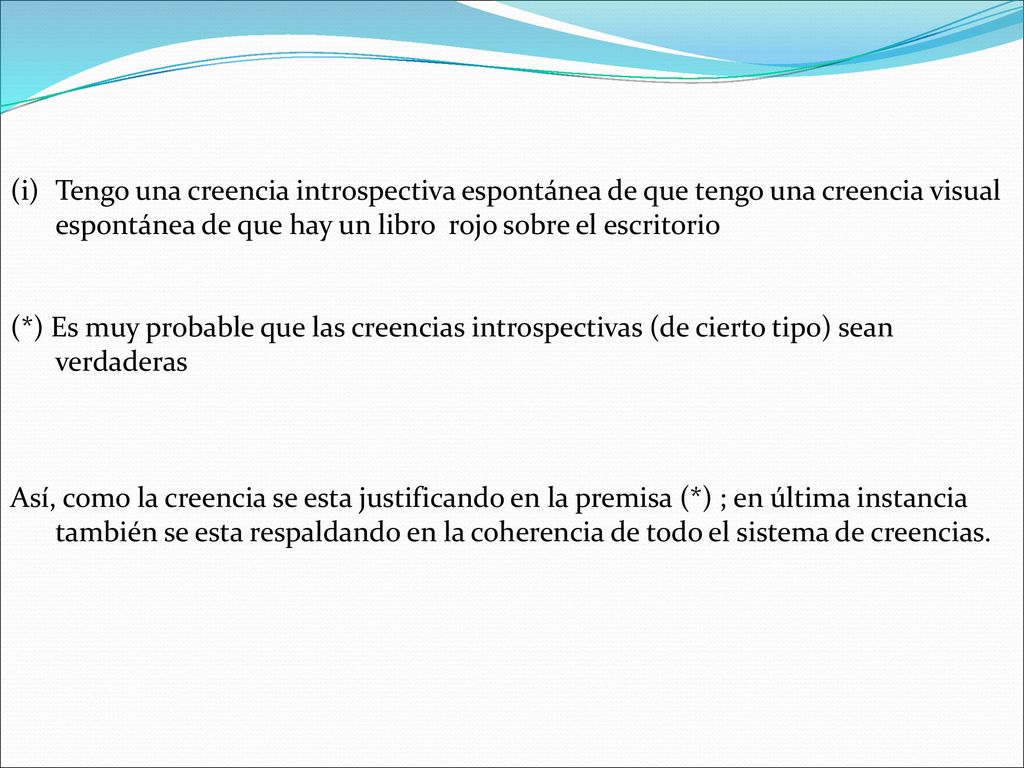 (i) Tengo una creencia introspectiva espontánea de que tengo una creencia visual espontánea de que hay un libro  rojo sobre el escritorio

(*) Es muy probable que las creencias introspectivas (de cierto tipo) sean verdaderas

Así, como la creencia se esta justificando en la premisa (*) ; en última instancia también se esta respaldando en la coherencia de todo el sistema de creencias.